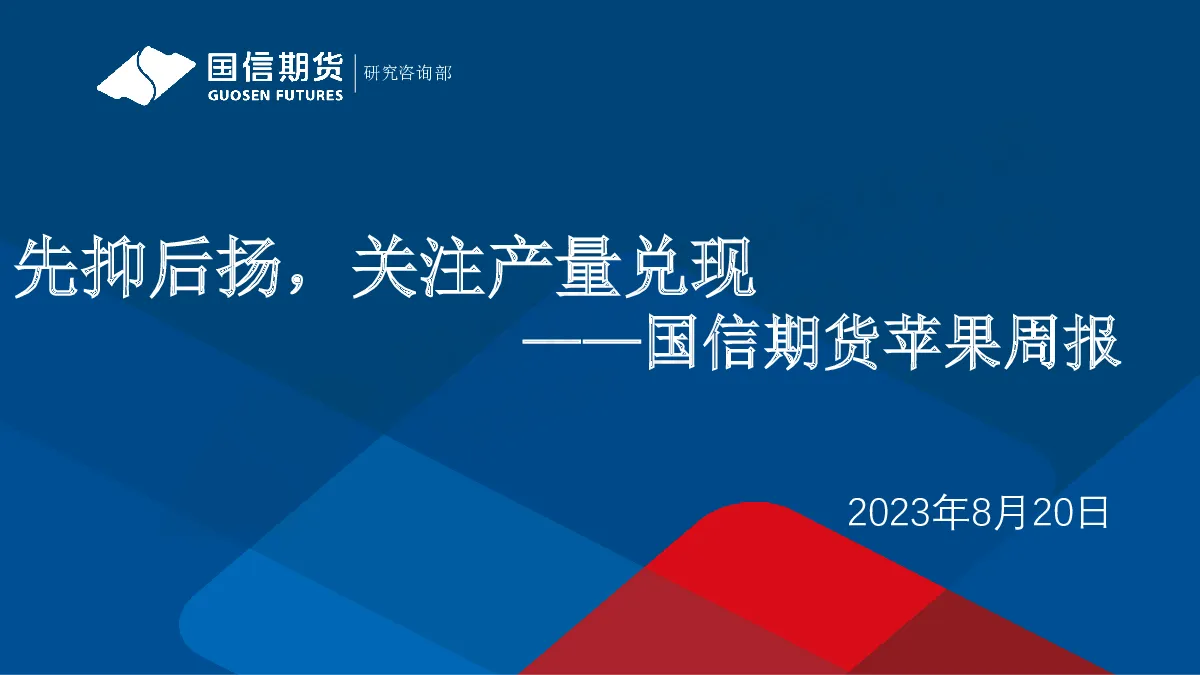 国信期货
GUOSEN FUTURES
研究咨询部

先抑后扬，关注产量兑现
——国信期货苹果周报

2023年8月20日